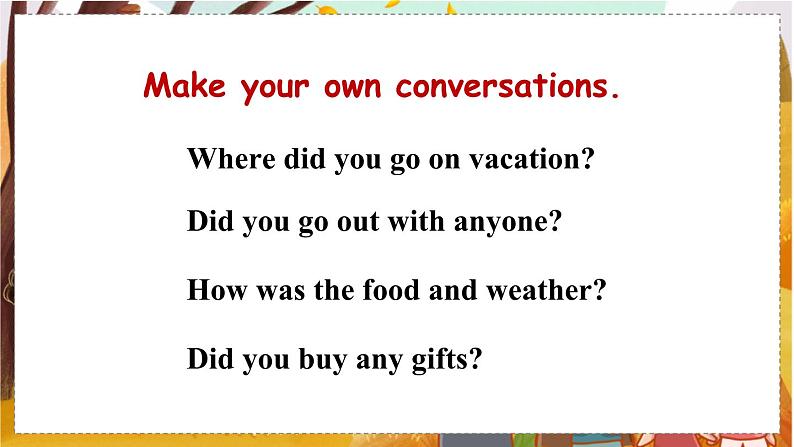 Make your own conversations.

Where did you go on vacation?

Did you go out with anyone?

How was the food and weather?

Did you buy any gifts?